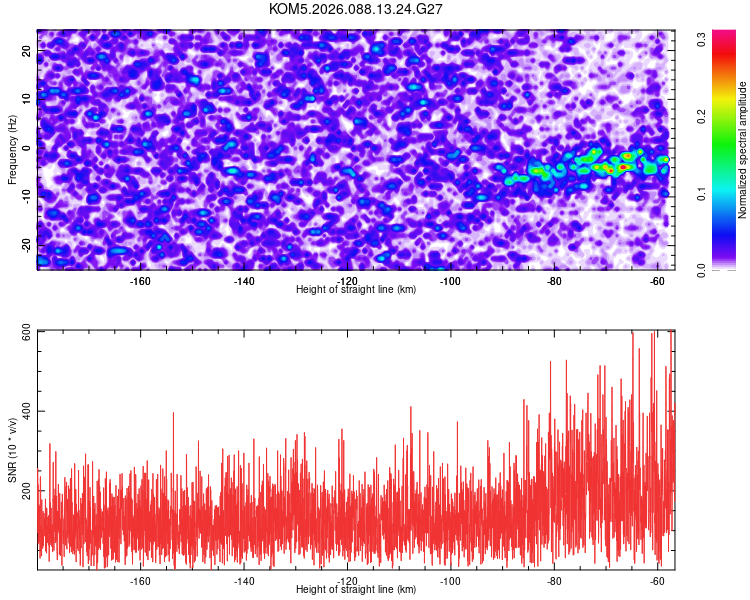 KOM5.2026.088.13.24.G27

Frequency (Hz)
20
10
0
-10
-20
-160
-140
-120
-100
-80
-60
Height of straight line (km)

Normalized spectral amplitude
0.0
0.1
0.2
0.3

SNR (10 * v/v)
600
400
200
-160
-140
-120
-100
-80
-60
Height of straight line (km)